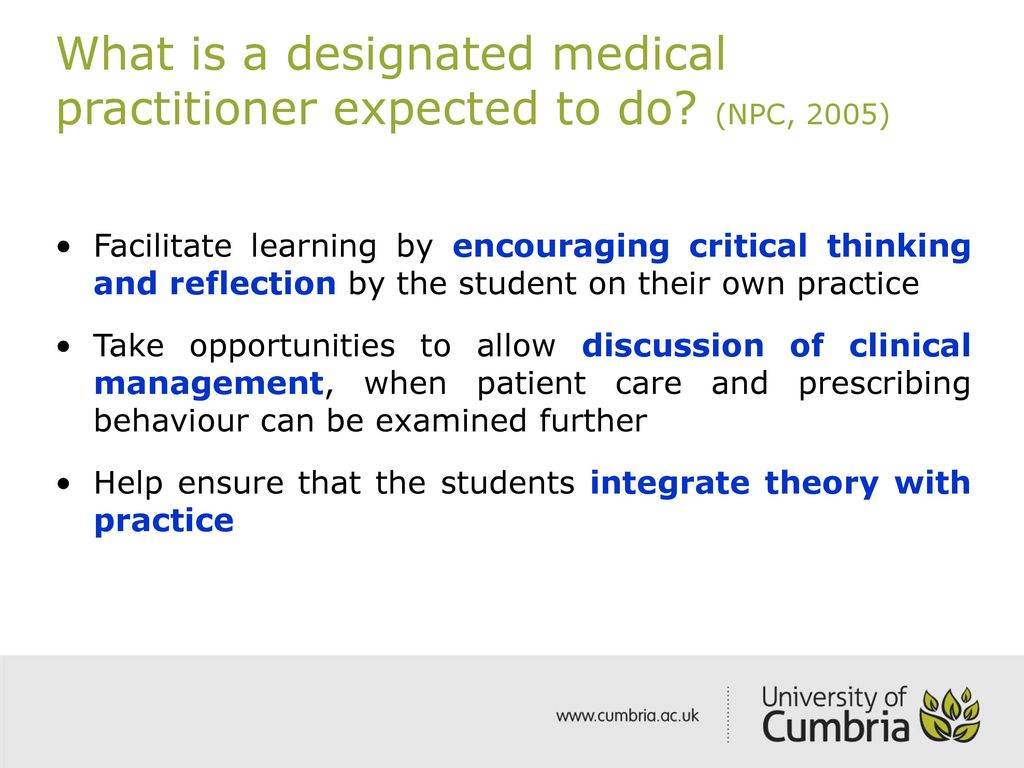 What is a designated medical practitioner expected to do? (NPC, 2005)

• Facilitate learning by encouraging critical thinking and reflection by the student on their own practice

• Take opportunities to allow discussion of clinical management, when patient care and prescribing behaviour can be examined further

• Help ensure that the students integrate theory with practice

www.cumbria.ac.uk

University of Cumbria